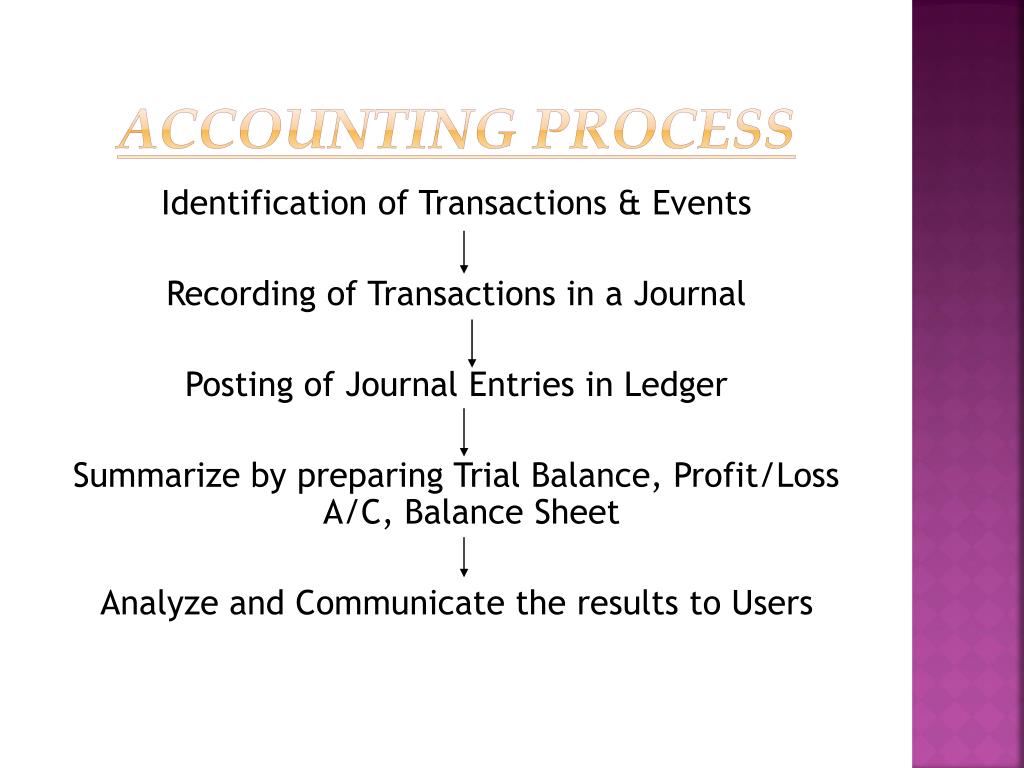 ACCOUNTING PROCESS

Identification of Transactions & Events

Recording of Transactions in a Journal

Posting of Journal Entries in Ledger

Summarize by preparing Trial Balance, Profit/Loss A/C, Balance Sheet

Analyze and Communicate the results to Users